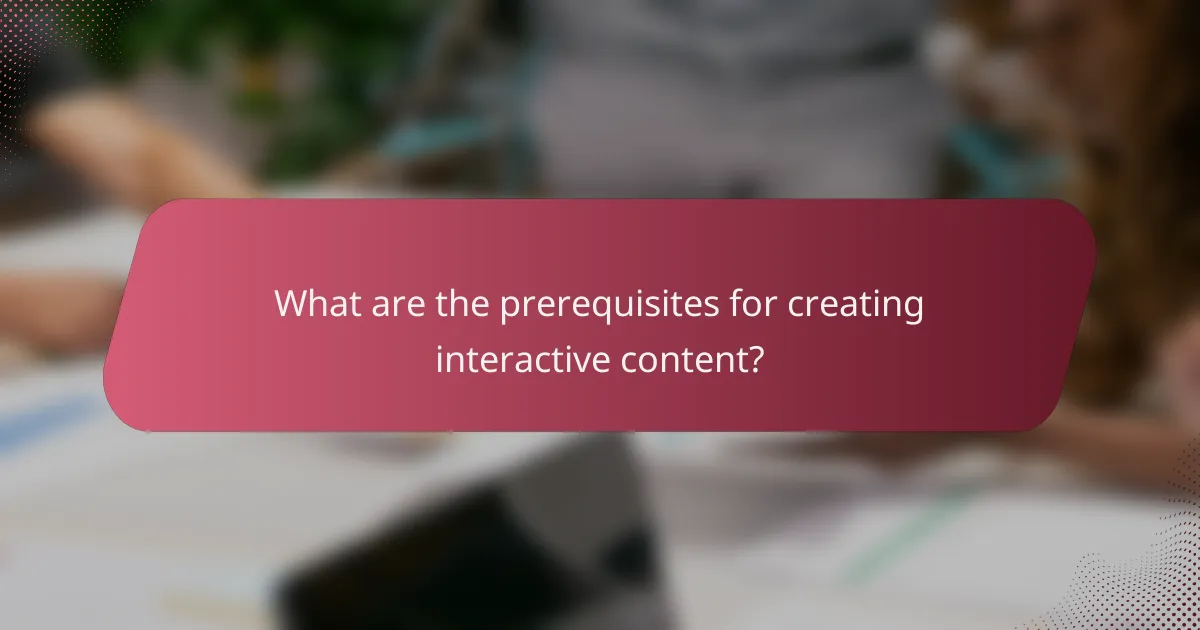 What are the prerequisites for creating interactive content?